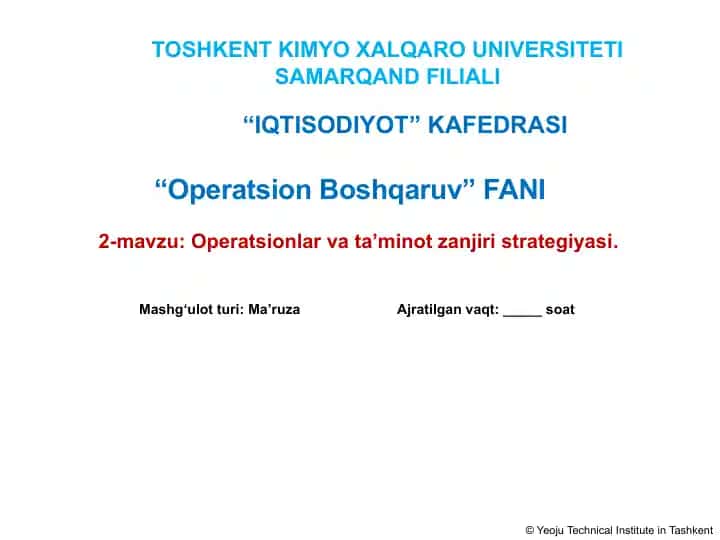 TOSHKENT KIMYO XALQARO UNIVERSITETI
SAMARQAND FILIALI

“IQTISODIYOT” KAFEDRASI

“Operatsion Boshqaruv” FANI

2-mavzu: Operatsionlar va ta’minot zanjiri strategiyasi.

Mashg‘ulot turi: Ma’ruza

Ajratilgan vaqt: _____ soat

© Yeoju Technical Institute in Tashkent